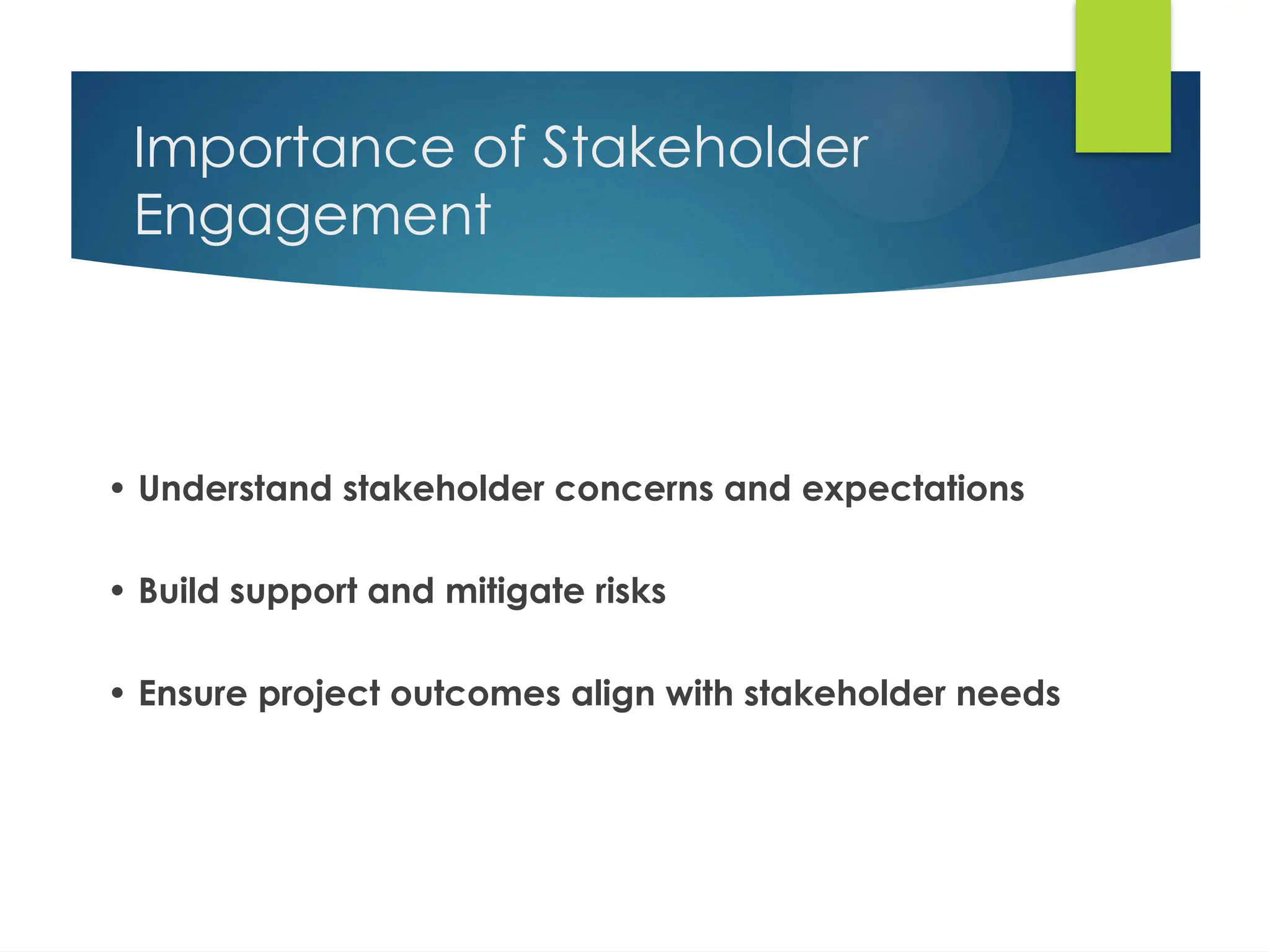 Importance of Stakeholder Engagement

• Understand stakeholder concerns and expectations

• Build support and mitigate risks

• Ensure project outcomes align with stakeholder needs